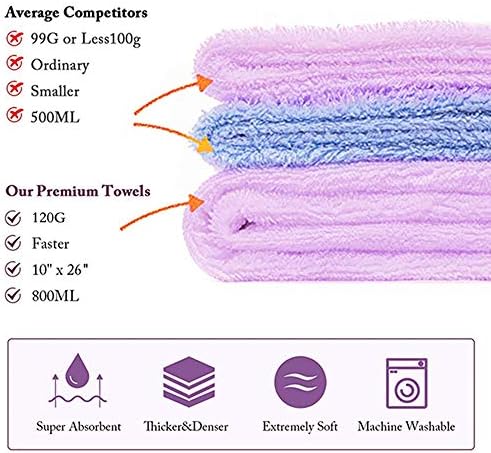 Average Competitors
99G or Less100g
Ordinary
Smaller
500ML

Our Premium Towels
120G
Faster
10" x 26"
800ML

Super Absorbent
Thicker&Denser
Extremely Soft
Machine Washable